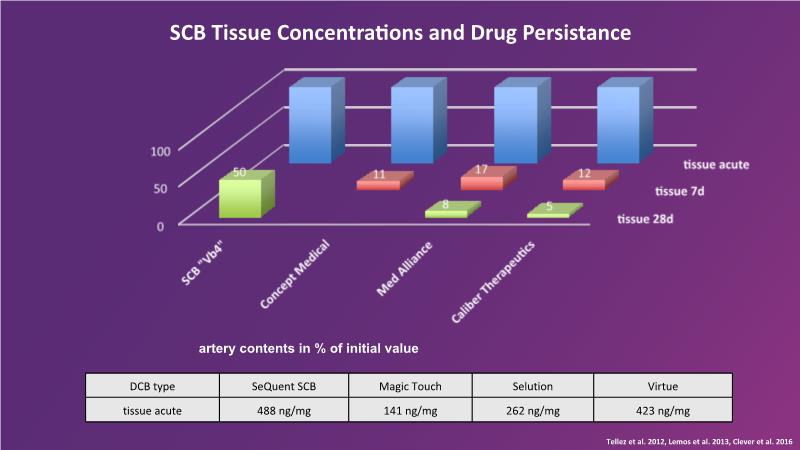 SCB Tissue Concentrations and Drug Persistance

100
50
0

50
11
17
12
8
5

tissue acute
tissue 7d
tissue 28d

SCB "Vb4"
Concept Medical
Med Alliance
Caliber Therapeutics

artery contents in % of initial value

| DCB type | SeQuent SCB | Magic Touch | Selution | Virtue |
|---|---|---|---|---|
| tissue acute | 488 ng/mg | 141 ng/mg | 262 ng/mg | 423 ng/mg |

Tellez et al. 2012, Lemos et al. 2013, Clever et al. 2016